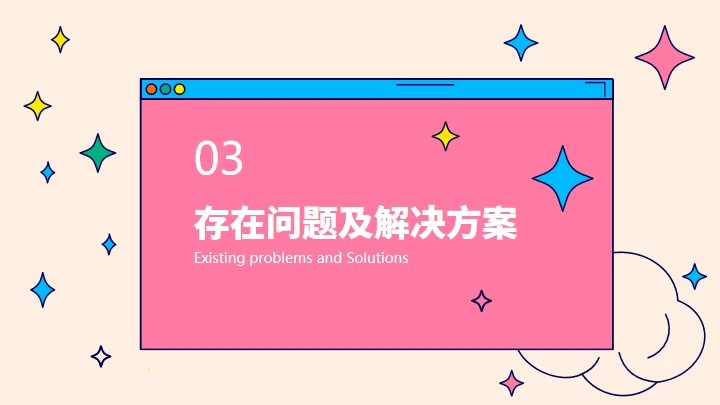 03

存在问题及解决方案

Existing problems and Solutions